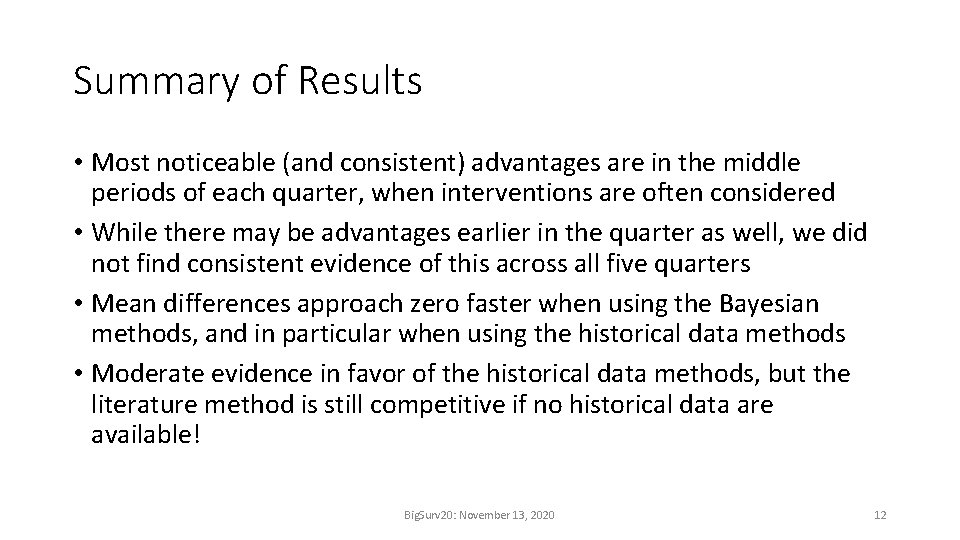 Summary of Results

• Most noticeable (and consistent) advantages are in the middle periods of each quarter, when interventions are often considered
• While there may be advantages earlier in the quarter as well, we did not find consistent evidence of this across all five quarters
• Mean differences approach zero faster when using the Bayesian methods, and in particular when using the historical data methods
• Moderate evidence in favor of the historical data methods, but the literature method is still competitive if no historical data are available!

BigSurv20: November 13, 2020

12